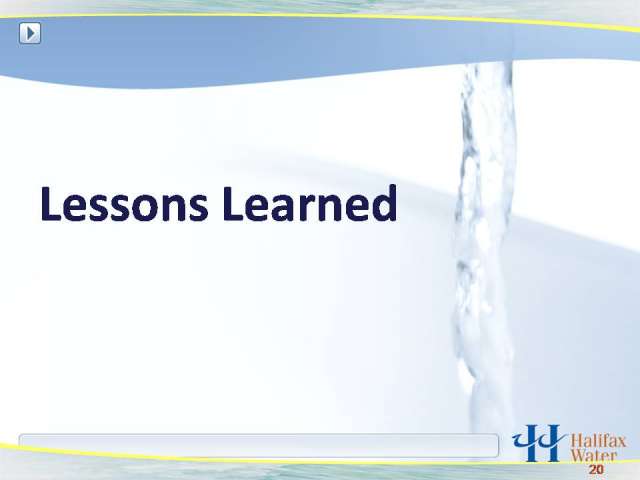 Lessons Learned

Halifax Water

20